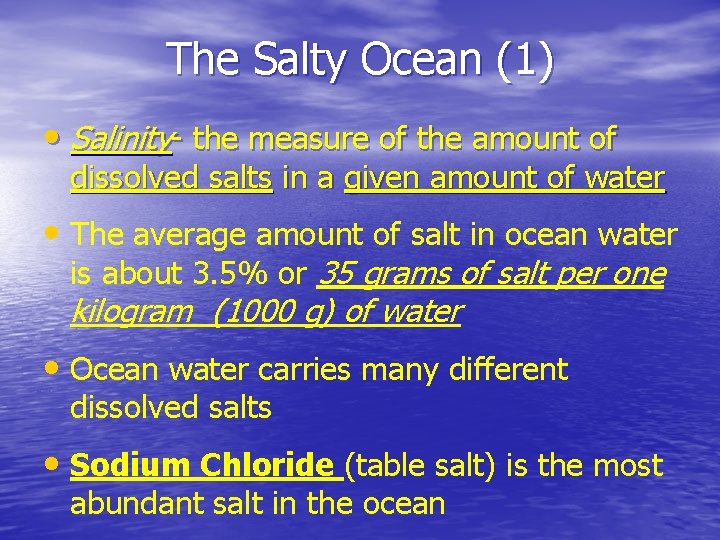 The Salty Ocean (1)

• Salinity- the measure of the amount of dissolved salts in a given amount of water

• The average amount of salt in ocean water is about 3.5% or 35 grams of salt per one kilogram  (1000 g) of water

• Ocean water carries many different dissolved salts

• Sodium Chloride (table salt) is the most abundant salt in the ocean